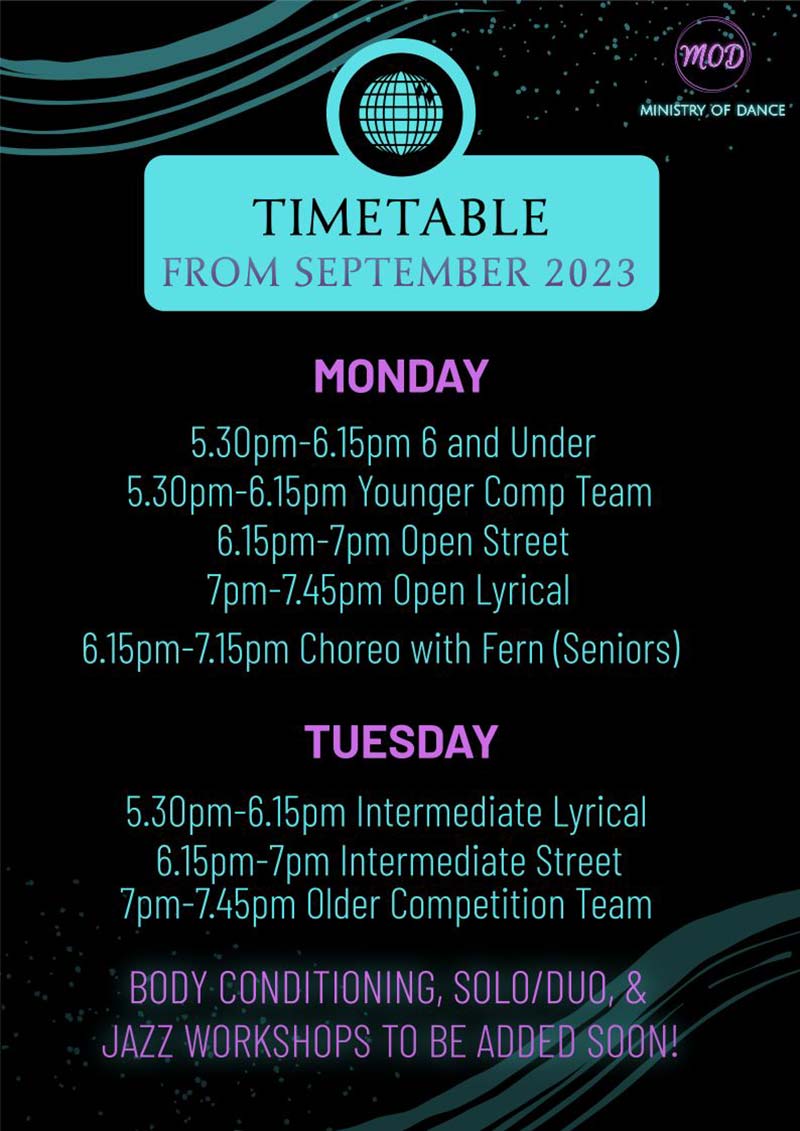 MOD
MINISTRY OF DANCE

TIMETABLE
FROM SEPTEMBER 2023

MONDAY

5.30pm-6.15pm 6 and Under
5.30pm-6.15pm Younger Comp Team
6.15pm-7pm Open Street
7pm-7.45pm Open Lyrical
6.15pm-7.15pm Choreo with Fern (Seniors)

TUESDAY

5.30pm-6.15pm Intermediate Lyrical
6.15pm-7pm Intermediate Street
7pm-7.45pm Older Competition Team

BODY CONDITIONING, SOLO/DUO, & JAZZ WORKSHOPS TO BE ADDED SOON!